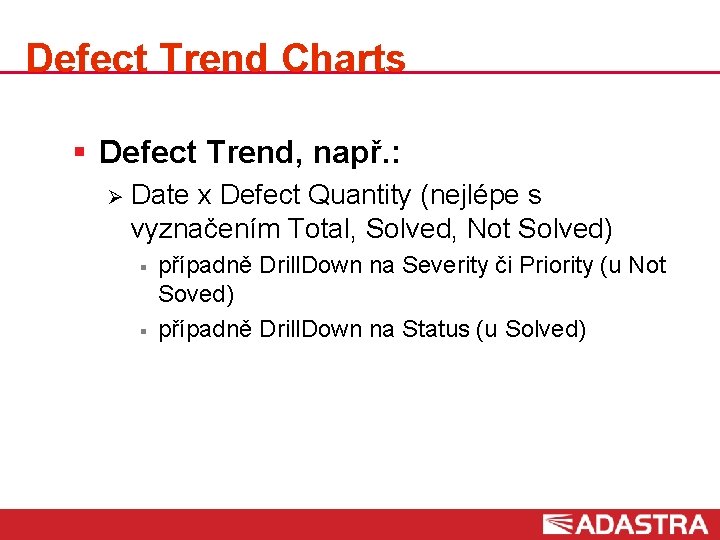 Defect Trend Charts

Defect Trend, např.:

Date x Defect Quantity (nejlépe s vyznačením Total, Solved, Not Solved)

případně DrillDown na Severity či Priority (u Not Soved)

případně DrillDown na Status (u Solved)

ADASTRA